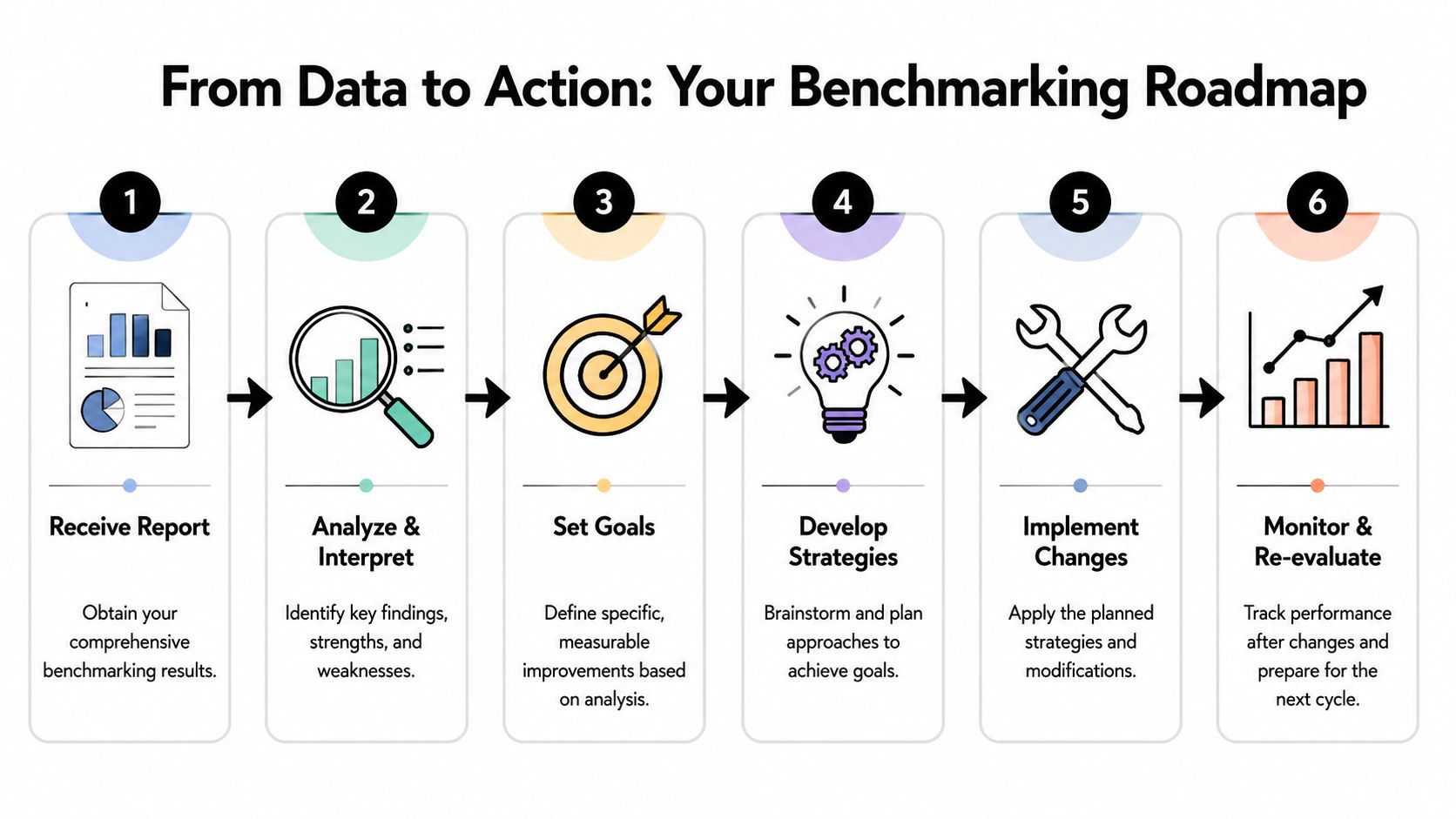 From Data to Action: Your Benchmarking Roadmap

1

Receive Report

Obtain your comprehensive benchmarking results.

2

Analyze & Interpret

Identify key findings, strengths, and weaknesses.

3

Set Goals

Define specific, measurable improvements based on analysis.

4

Develop Strategies

Brainstorm and plan approaches to achieve goals.

5

Implement Changes

Apply the planned strategies and modifications.

6

Monitor & Re-evaluate

Track performance after changes and prepare for the next cycle.